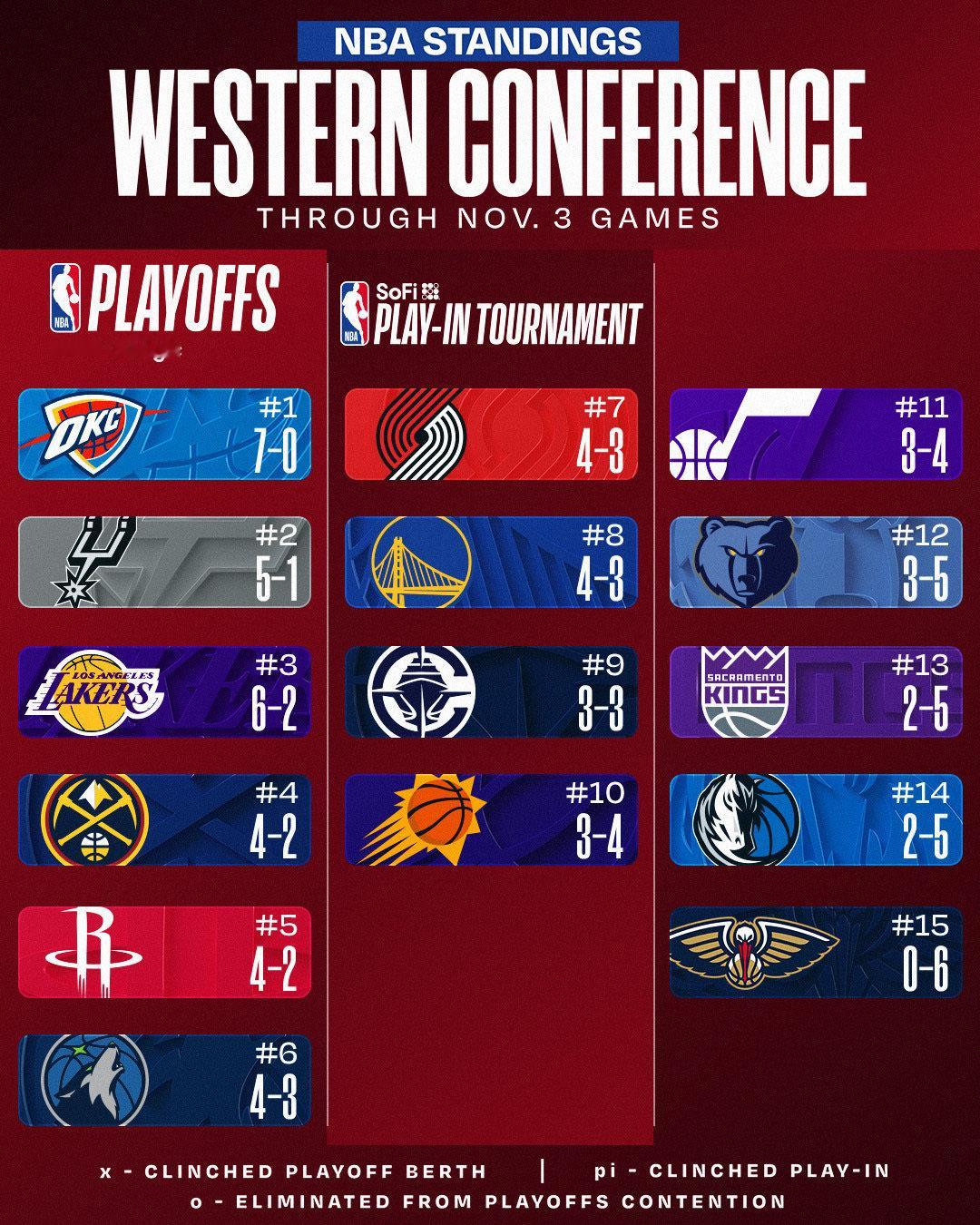 NBA STANDINGS
WESTERN CONFERENCE
THROUGH NOV. 3 GAMES

NBA PLAYOFFS

OKC #1 7-0

#2 5-1

LOS ANGELES LAKERS #3 6-2

#4 4-2

#5 4-2

#6 4-3

SoFi NBA PLAY-IN TOURNAMENT

#7 4-3

#8 4-3

#9 3-3

#10 3-4

#11 3-4

#12 3-5

SACRAMENTO KINGS #13 2-5

#14 2-5

#15 0-6

x - CLINCHED PLAYOFF BERTH | pi - CLINCHED PLAY-IN
o - ELIMINATED FROM PLAYOFFS CONTENTION